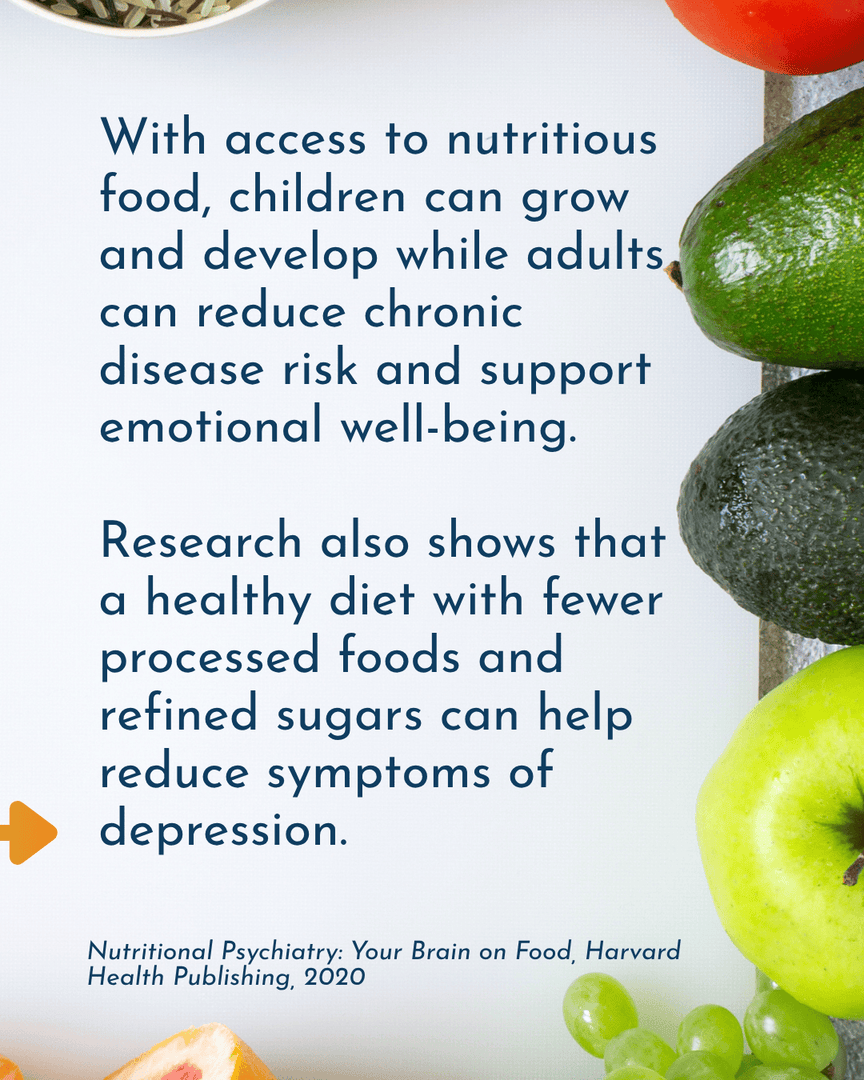 With access to nutritious food, children can grow and develop while adults can reduce chronic disease risk and support emotional well-being.

Research also shows that a healthy diet with fewer processed foods and refined sugars can help reduce symptoms of depression.

Nutritional Psychiatry: Your Brain on Food, Harvard Health Publishing, 2020